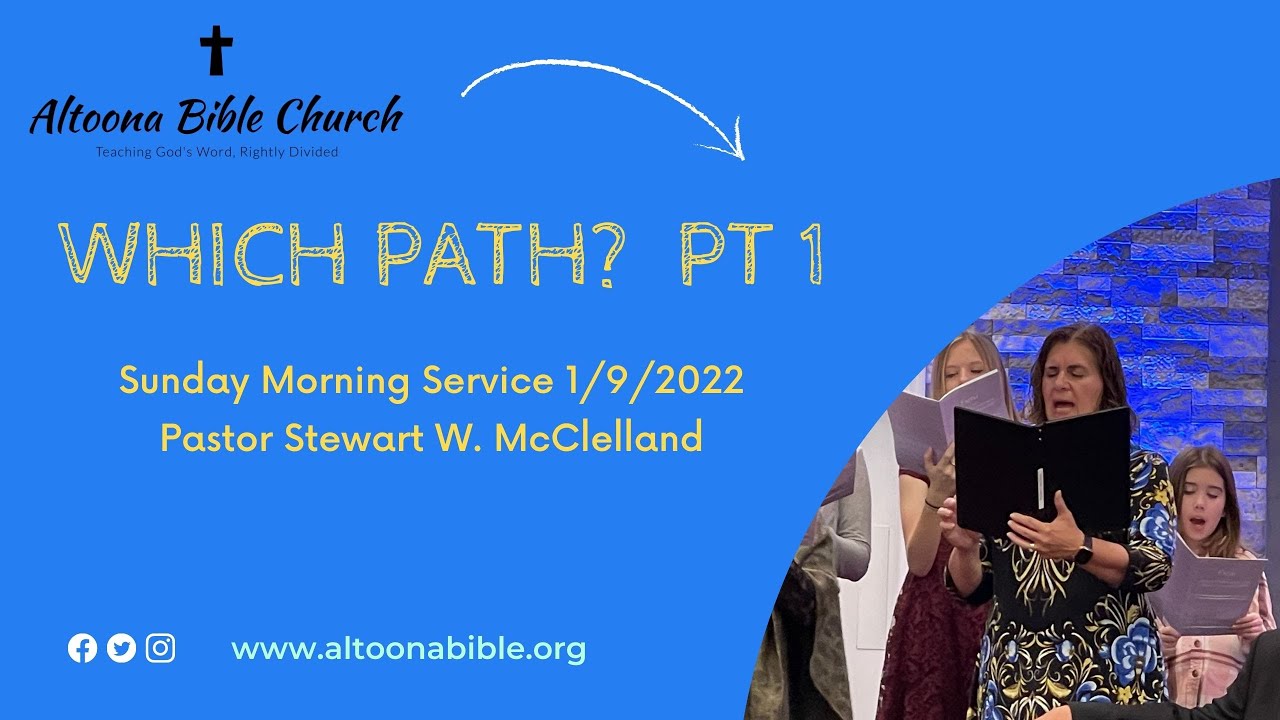 Altoona Bible Church
Teaching God's Word, Rightly Divided

WHICH PATH? PT 1

Sunday Morning Service 1/9/2022
Pastor Stewart W. McClelland

www.altoonabible.org